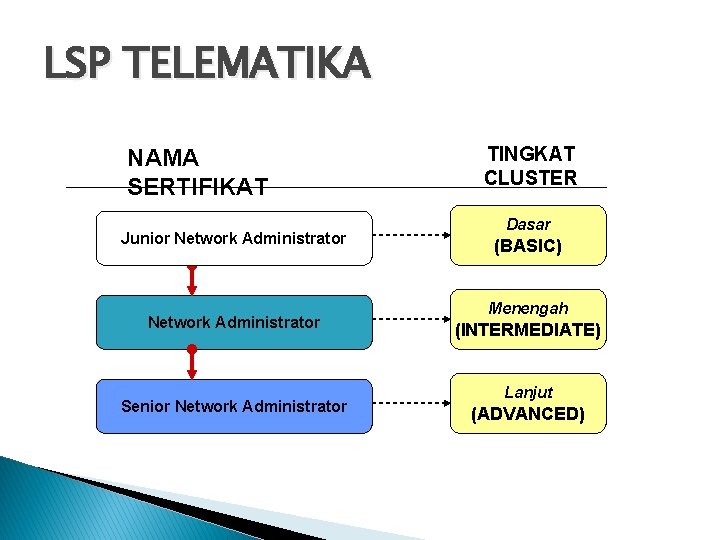 LSP TELEMATIKA

NAMA SERTIFIKAT

TINGKAT CLUSTER

Junior Network Administrator

Dasar
(BASIC)

Network Administrator

Menengah
(INTERMEDIATE)

Senior Network Administrator

Lanjut
(ADVANCED)